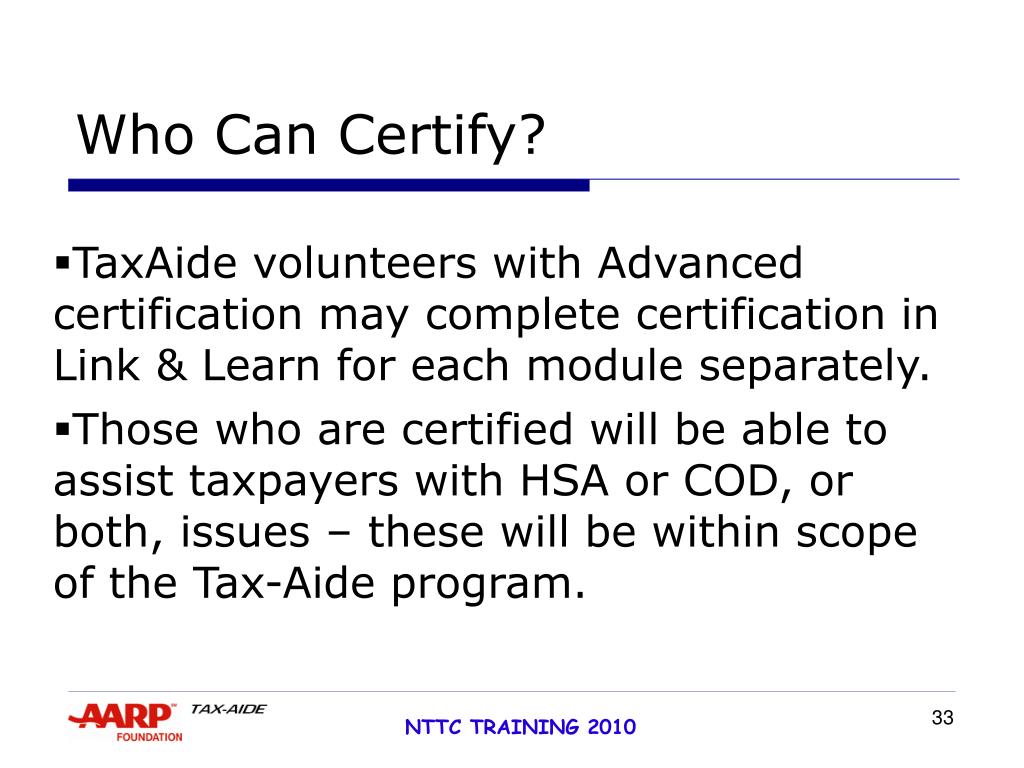 Who Can Certify?

▪TaxAide volunteers with Advanced certification may complete certification in Link & Learn for each module separately.

▪Those who are certified will be able to assist taxpayers with HSA or COD, or both, issues – these will be within scope of the Tax-Aide program.

AARP FOUNDATION TAX-AIDE

NTTC TRAINING 2010

33